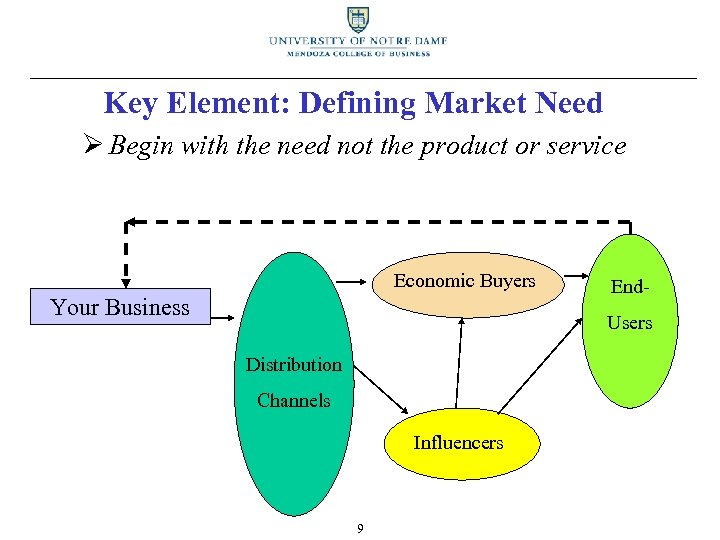 UNIVERSITY OF NOTRE DAME
MENDOZA COLLEGE OF BUSINESS

Key Element: Defining Market Need

➢ Begin with the need not the product or service

Your Business

Distribution Channels

Economic Buyers

Influencers

End-Users

9